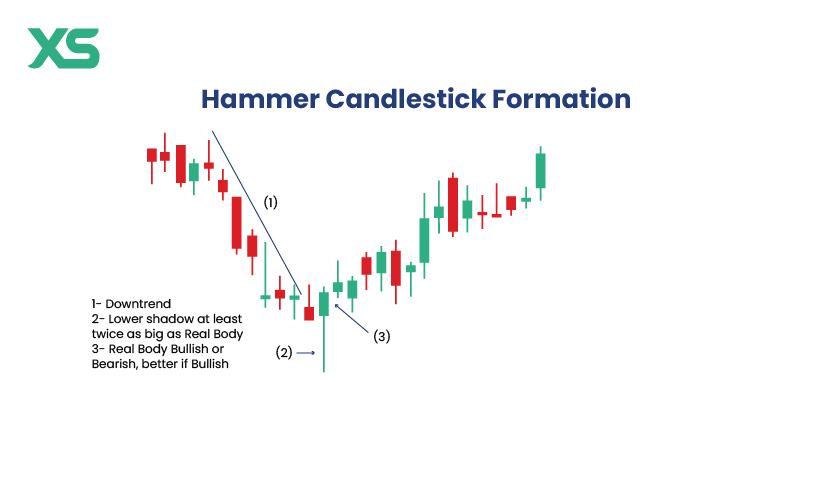 XS

Hammer Candlestick Formation

(1)

1- Downtrend
2- Lower shadow at least twice as big as Real Body
3- Real Body Bullish or Bearish, better if Bullish

(2)

(3)